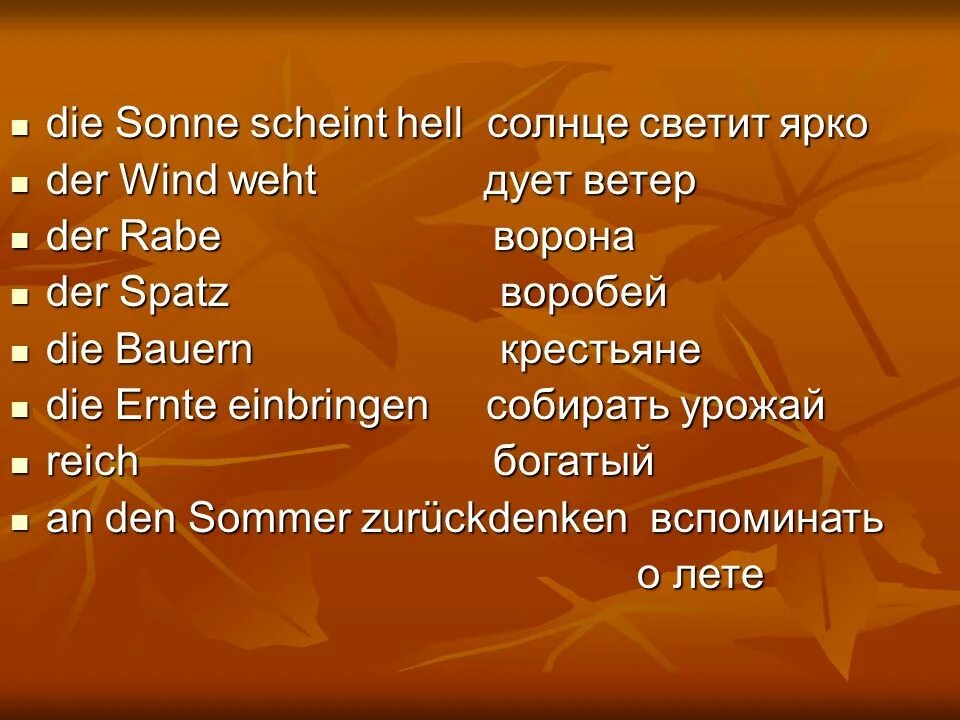 - die Sonne scheint hell солнце светит ярко
- der Wind weht дует ветер
- der Rabe ворона
- der Spatz воробей
- die Bauern крестьяне
- die Ernte einbringen собирать урожай
- reich богатый
- an den Sommer zurückdenken вспоминать о лете